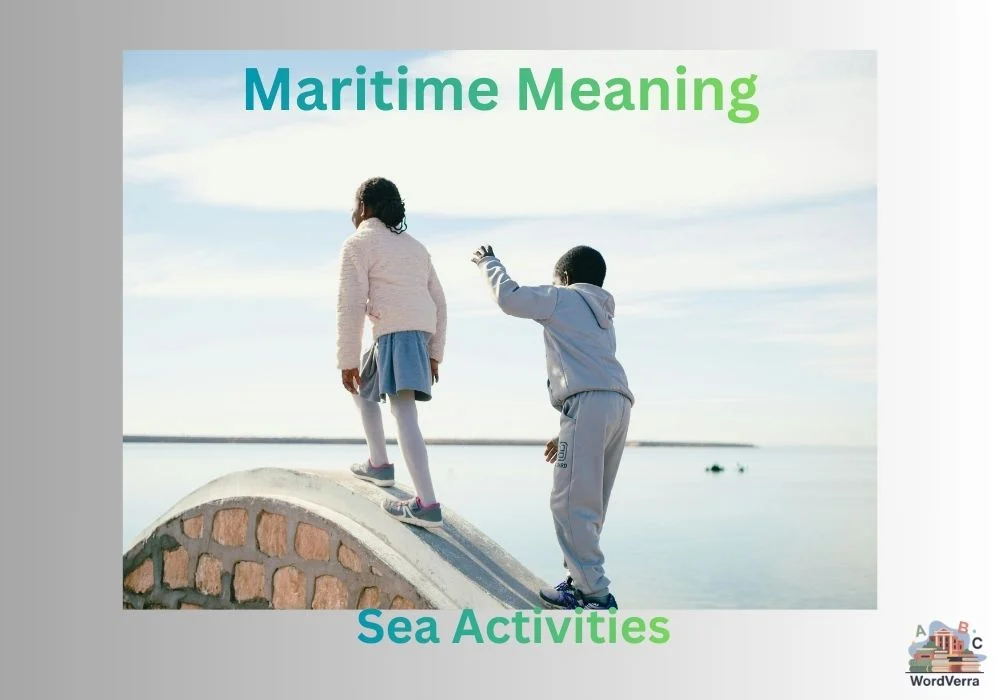 Maritime Meaning

Sea Activities

A B C
WordVerra